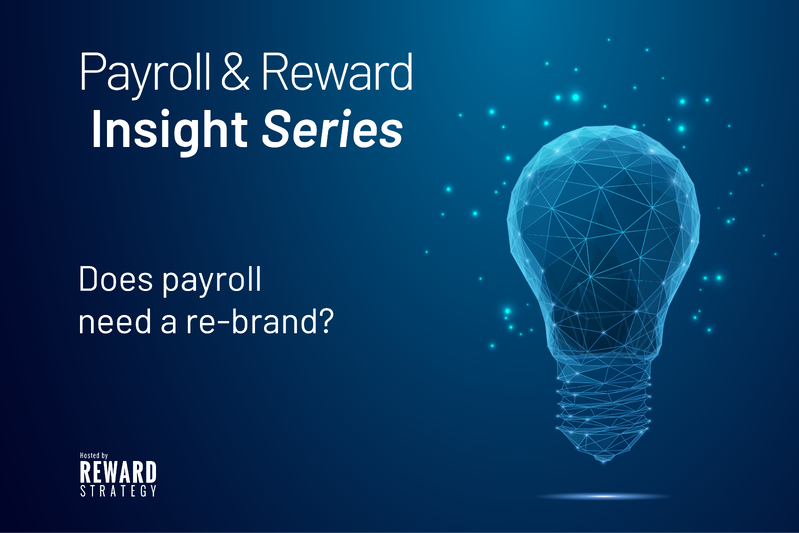 Payroll & Reward
Insight Series

Does payroll need a re-brand?

Hosted by
REWARD
STRATEGY